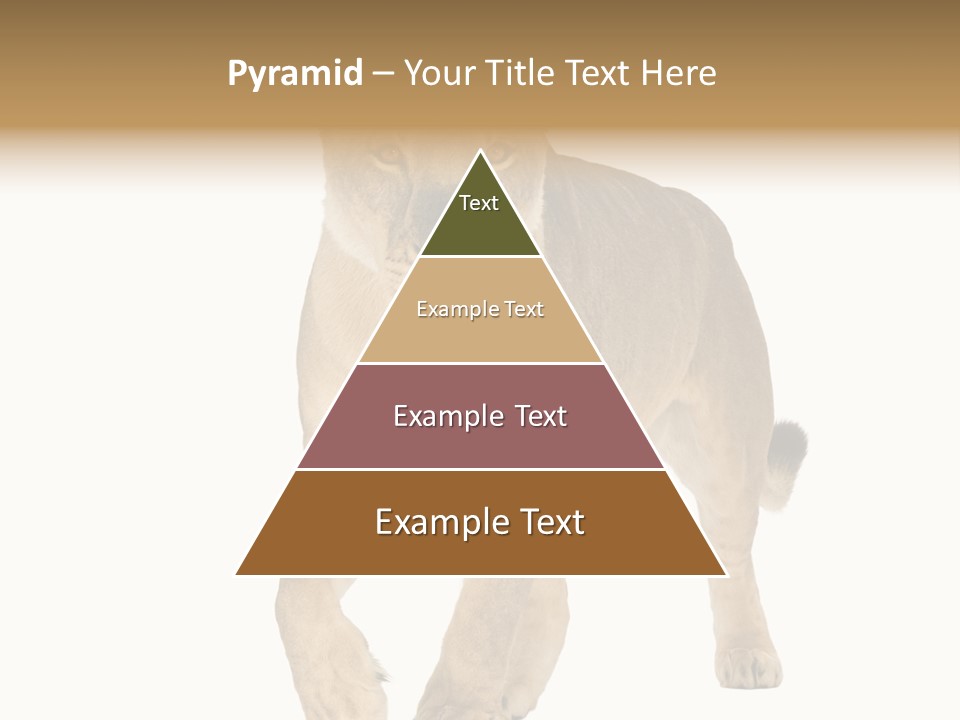 Pyramid – Your Title Text Here

Text

Example Text

Example Text

Example Text